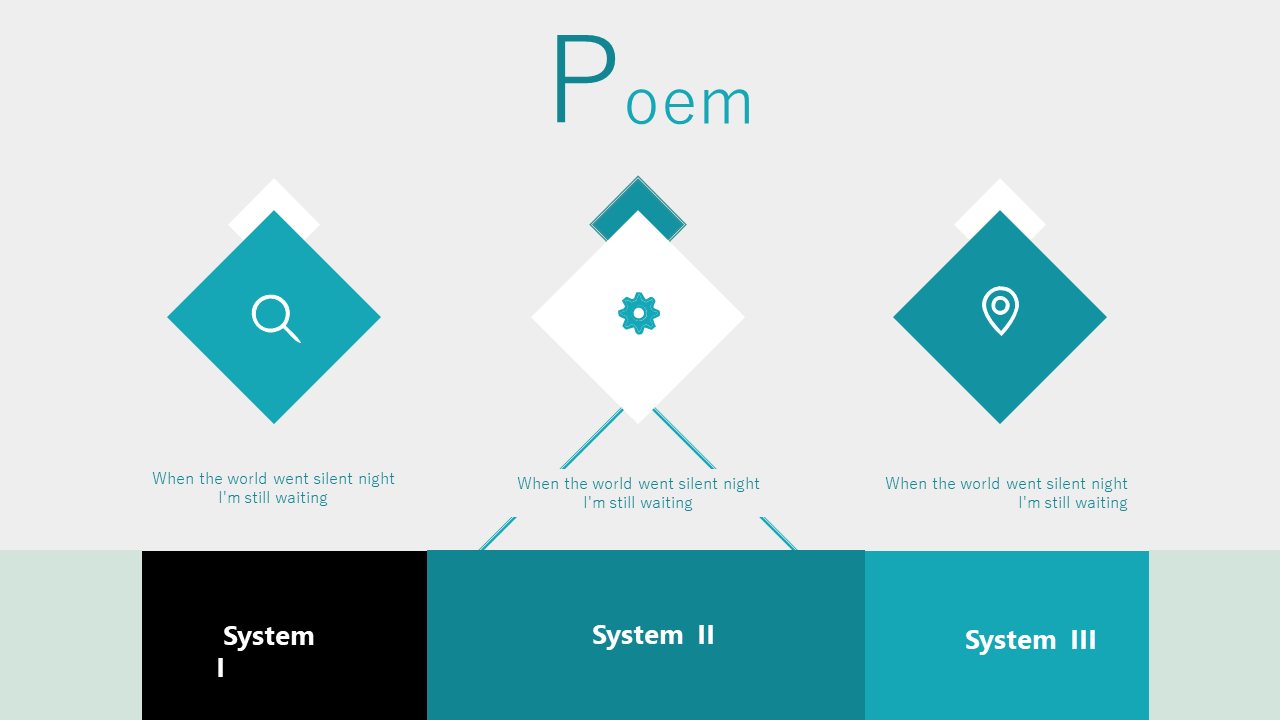 Poem

When the world went silent night
I'm still waiting

When the world went silent night
I'm still waiting

When the world went silent night
I'm still waiting

System I

System II

System III